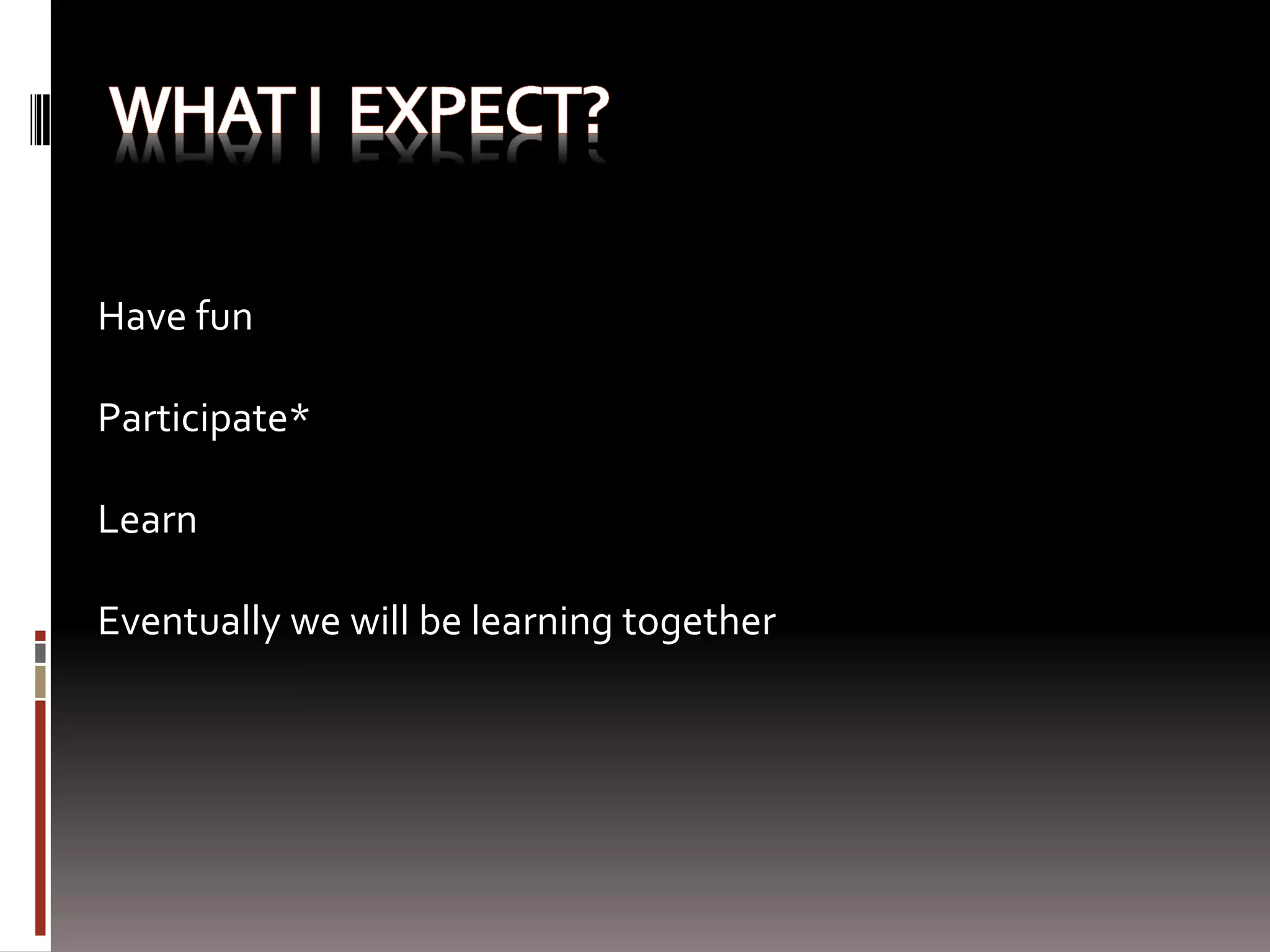 WHAT I EXPECT?

Have fun

Participate*

Learn

Eventually we will be learning together